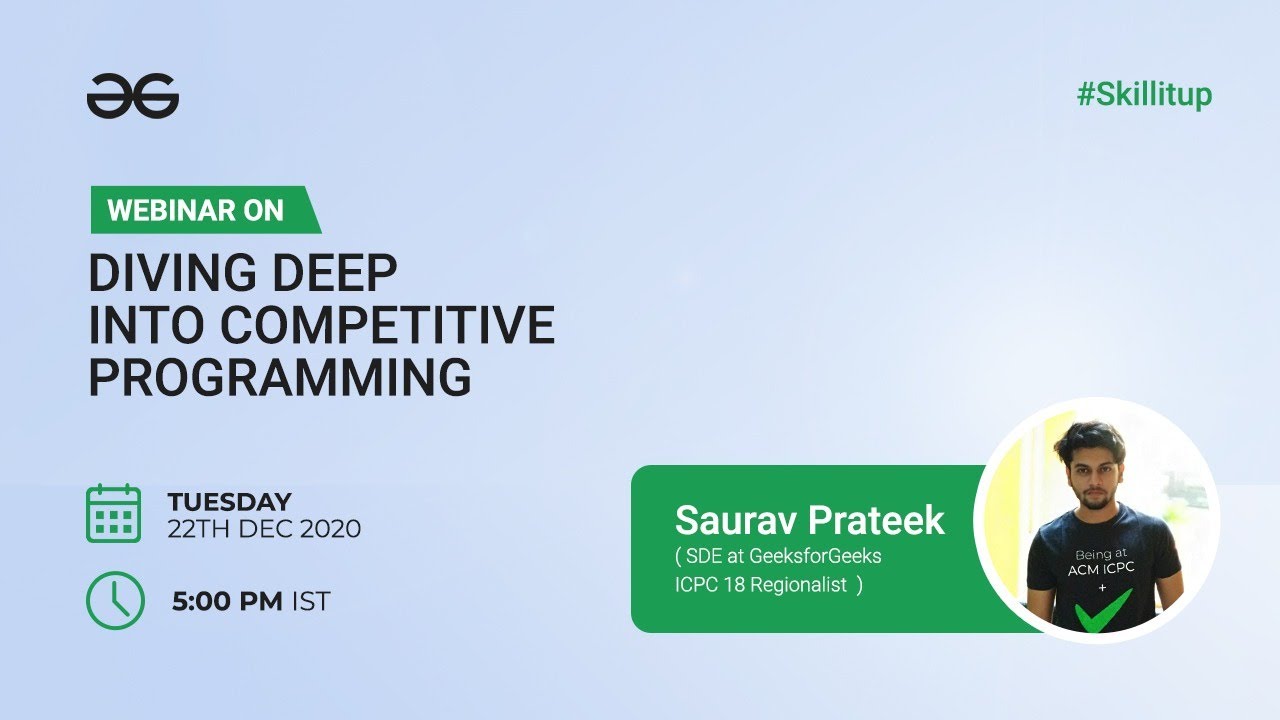 #Skillitup

WEBINAR ON

DIVING DEEP INTO COMPETITIVE PROGRAMMING

TUESDAY
22TH DEC 2020

5:00 PM IST

Saurav Prateek
( SDE at GeeksforGeeks
ICPC 18 Regionalist )

Being at
ACM ICPC
+